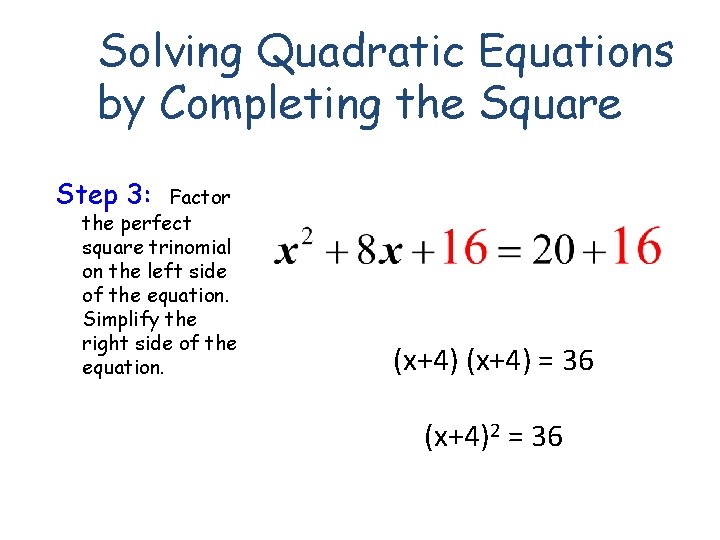 Solving Quadratic Equations by Completing the Square

Step 3: Factor the perfect square trinomial on the left side of the equation. Simplify the right side of the equation.

$x^2 + 8x + 16 = 20 + 16$

$(x+4)(x+4) = 36$

$(x+4)^2 = 36$